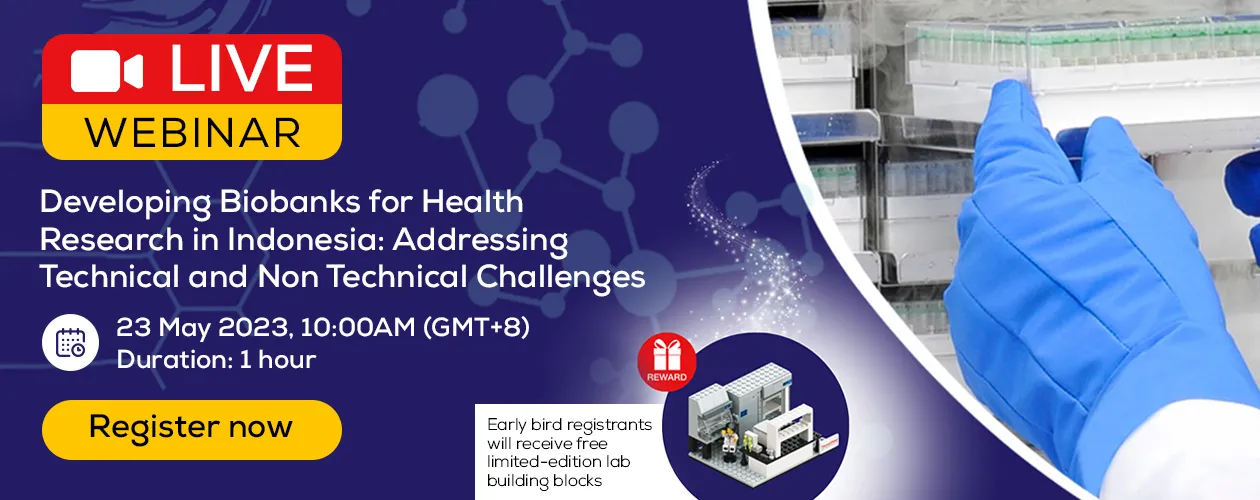 LIVE
WEBINAR

Developing Biobanks for Health Research in Indonesia: Addressing Technical and Non Technical Challenges

23 May 2023, 10:00AM (GMT+8)
Duration: 1 hour

Register now

REWARD

Early bird registrants will receive free limited-edition lab building blocks